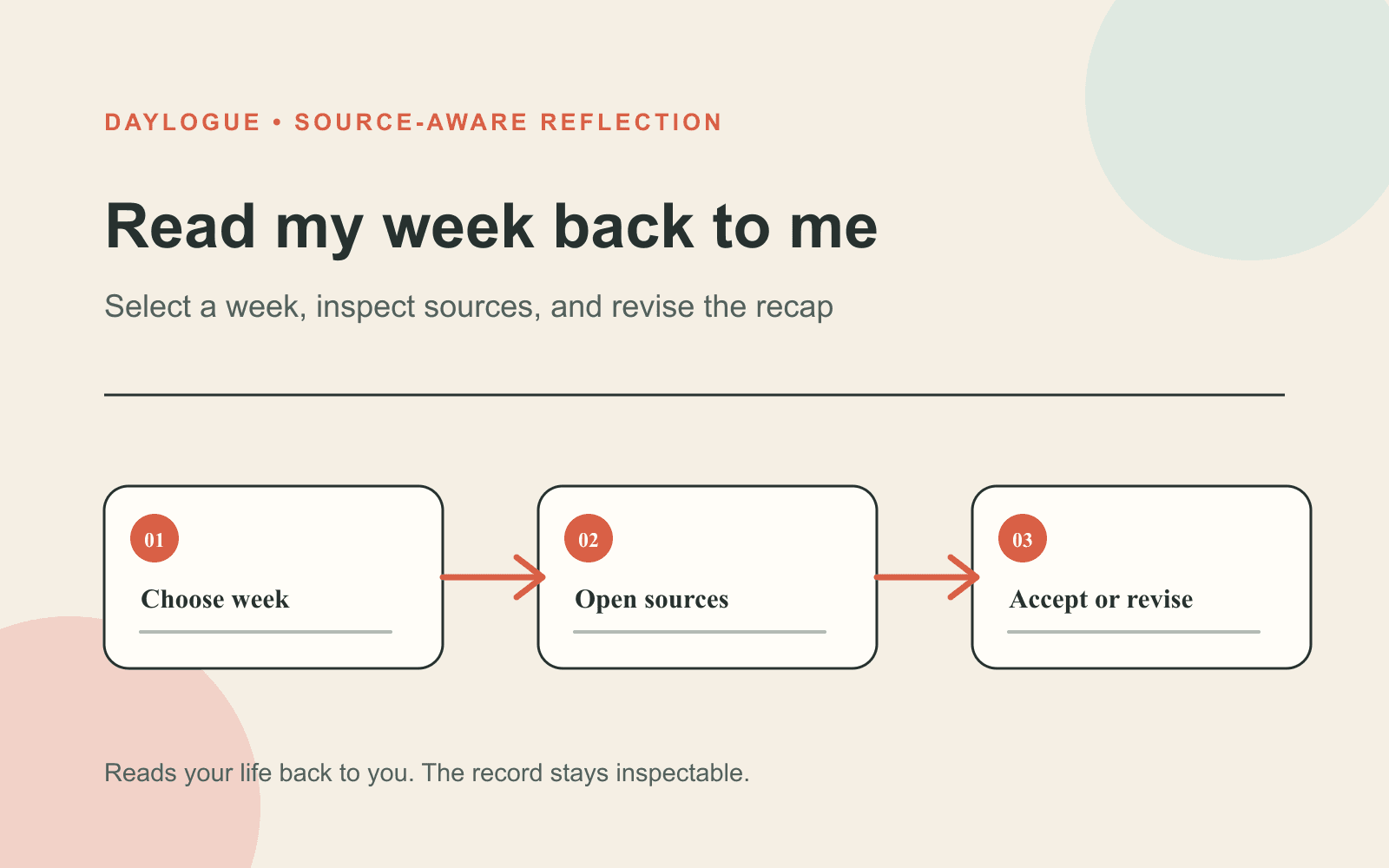 DAYLOGUE • SOURCE-AWARE REFLECTION

Read my week back to me

Select a week, inspect sources, and revise the recap

01
Choose week

02
Open sources

03
Accept or revise

Reads your life back to you. The record stays inspectable.